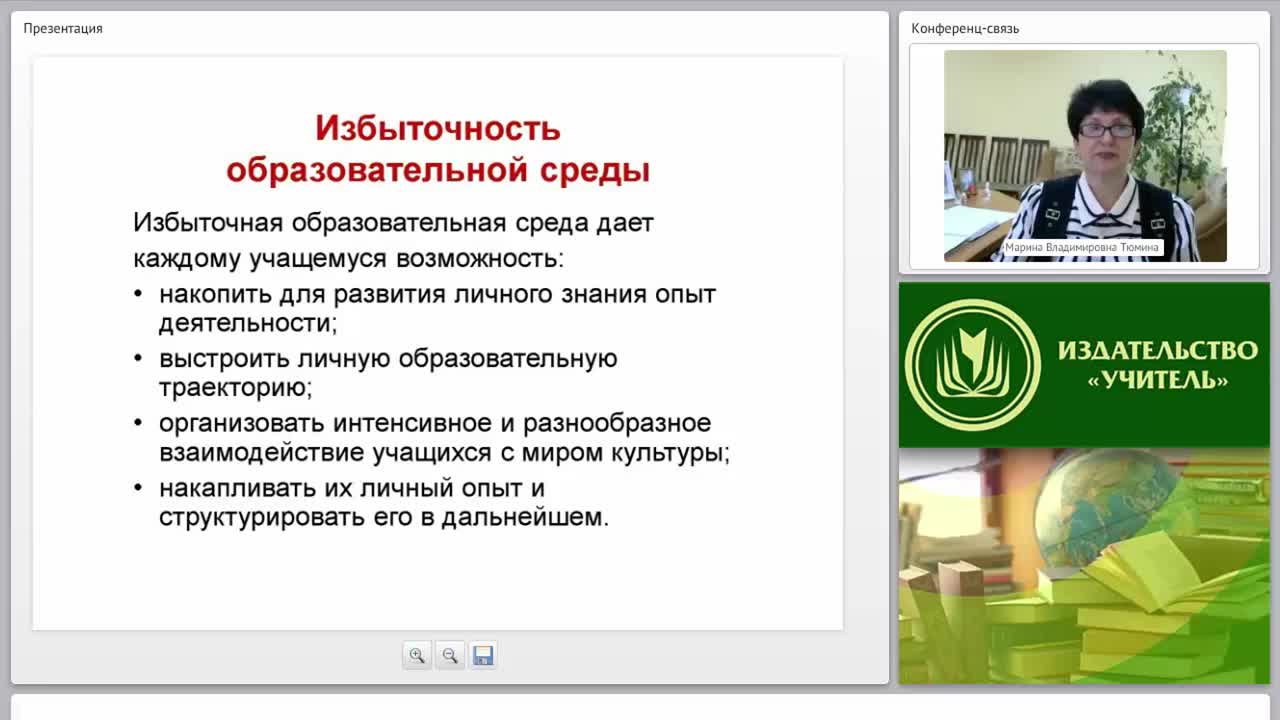 Презентация

Избыточность образовательной среды

Избыточная образовательная среда дает каждому учащемуся возможность:

• накопить для развития личного знания опыт деятельности;
• выстроить личную образовательную траекторию;
• организовать интенсивное и разнообразное взаимодействие учащихся с миром культуры;
• накапливать их личный опыт и структурировать его в дальнейшем.

Конференц-связь

Марина Владимировна Тюмина

ИЗДАТЕЛЬСТВО «УЧИТЕЛЬ»